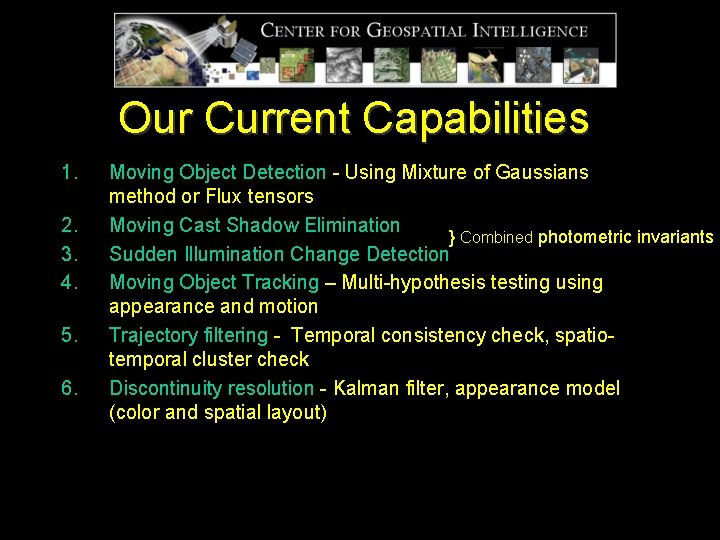 CENTER FOR GEOSPATIAL INTELLIGENCE

Our Current Capabilities

1. Moving Object Detection - Using Mixture of Gaussians method or Flux tensors

2. Moving Cast Shadow Elimination

3. Sudden Illumination Change Detection

} Combined photometric invariants

4. Moving Object Tracking – Multi-hypothesis testing using appearance and motion

5. Trajectory filtering - Temporal consistency check, spatio-temporal cluster check

6. Discontinuity resolution - Kalman filter, appearance model (color and spatial layout)